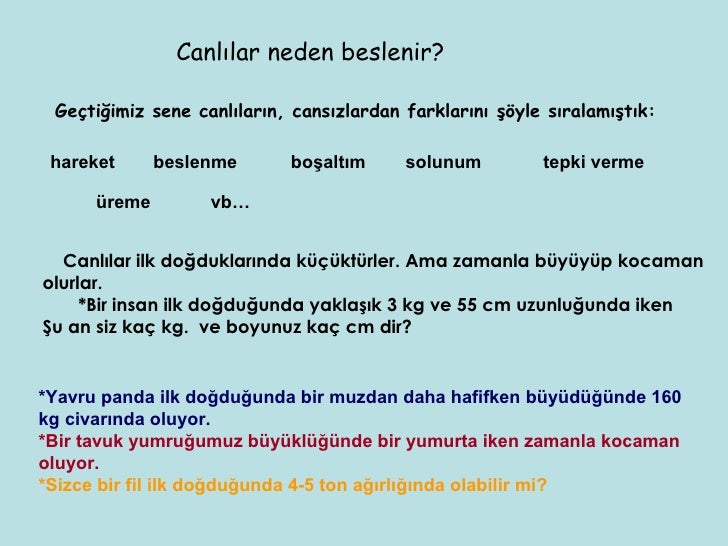 Canlılar neden beslenir?

Geçtiğimiz sene canlıların, cansızlardan farklarını şöyle sıralamıştık:

hareket beslenme boşaltım solunum tepki verme

üreme vb…

Canlılar ilk doğduklarında küçüktürler. Ama zamanla büyüyüp kocaman olurlar.
*Bir insan ilk doğduğunda yaklaşık 3 kg ve 55 cm uzunluğunda iken Şu an siz kaç kg. ve boyunuz kaç cm dir?

*Yavru panda ilk doğduğunda bir muzdan daha hafifken büyüdüğünde 160 kg civarında oluyor.
*Bir tavuk yumruğumuz büyüklüğünde bir yumurta iken zamanla kocaman oluyor.
*Sizce bir fil ilk doğduğunda 4-5 ton ağırlığında olabilir mi?